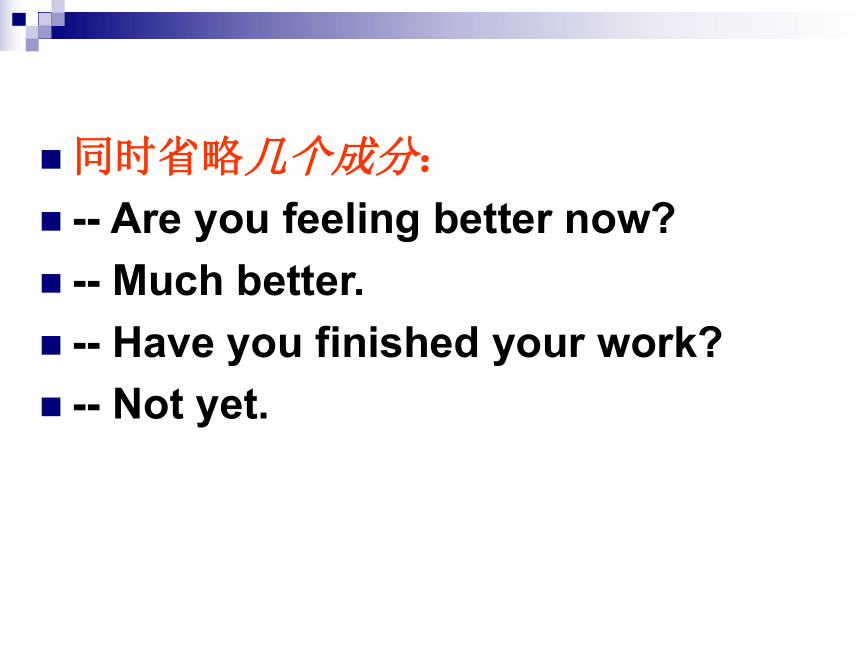 同时省略几个成分:

-- Are you feeling better now?

-- Much better.

-- Have you finished your work?

-- Not yet.